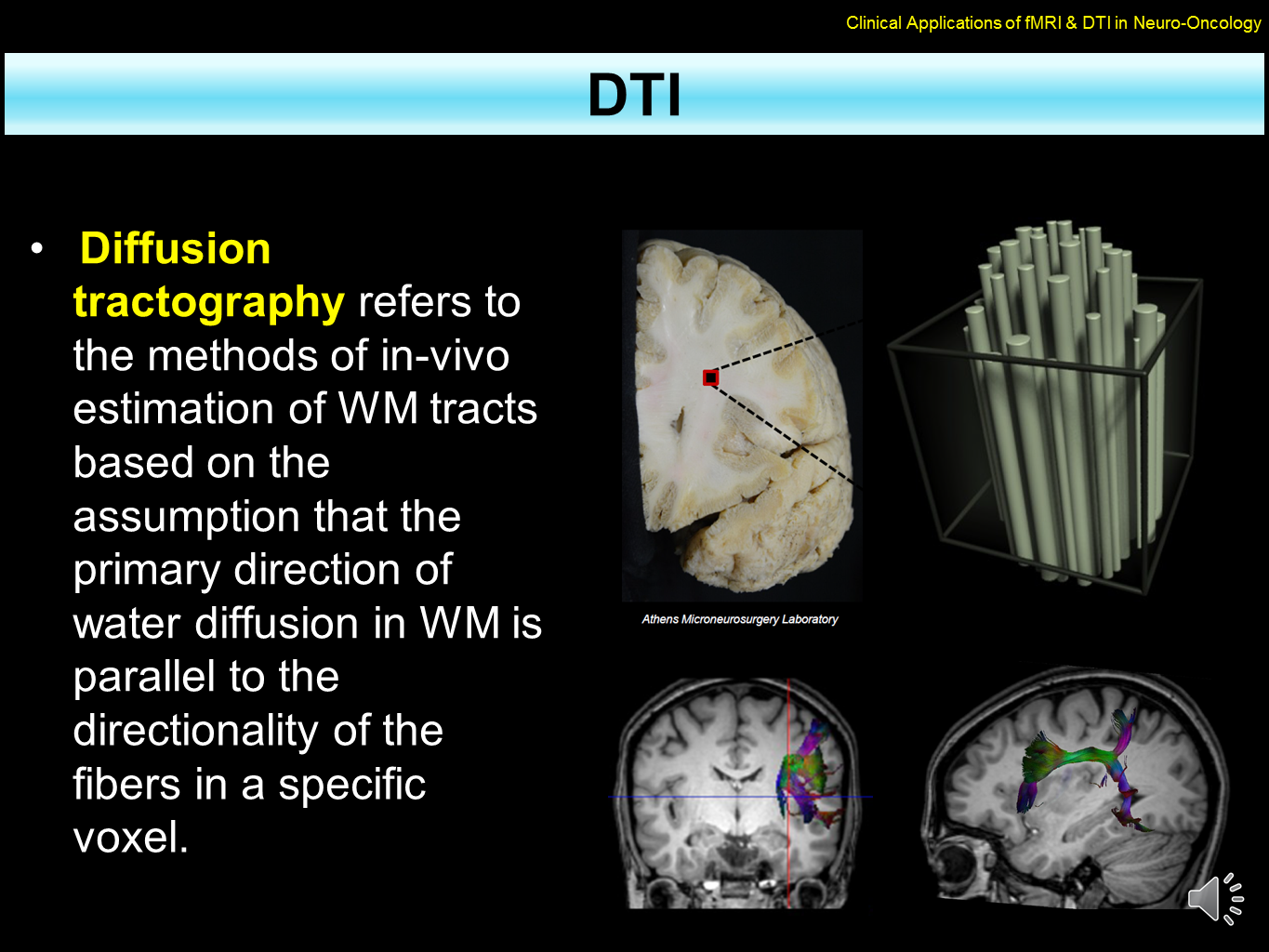 Clinical Applications of fMRI & DTI in Neuro-Oncology

DTI

• Diffusion tractography refers to the methods of in-vivo estimation of WM tracts based on the assumption that the primary direction of water diffusion in WM is parallel to the directionality of the fibers in a specific voxel.

Athens Microneurosurgery Laboratory